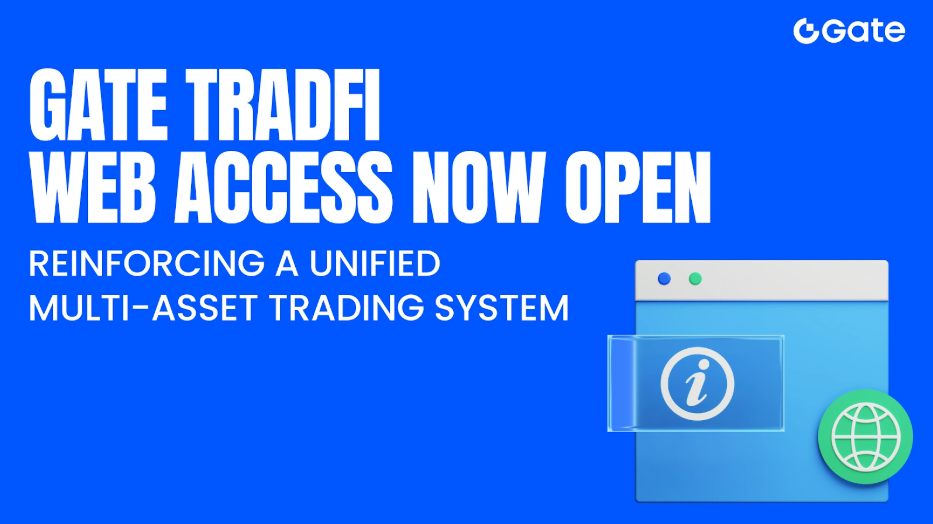 Gate

GATE TRADFI
WEB ACCESS NOW OPEN

REINFORCING A UNIFIED
MULTI-ASSET TRADING SYSTEM

i